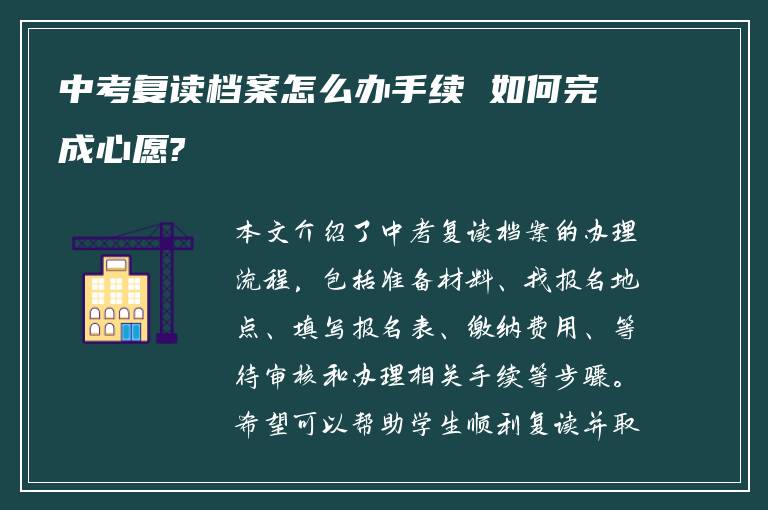 中考复读档案怎么办手续 如何完成心愿?

本文介绍了中考复读档案的办理流程，包括准备材料、找报名地点、填写报名表、缴纳费用、等待审核和办理相关手续等步骤。希望可以帮助学生顺利复读并取